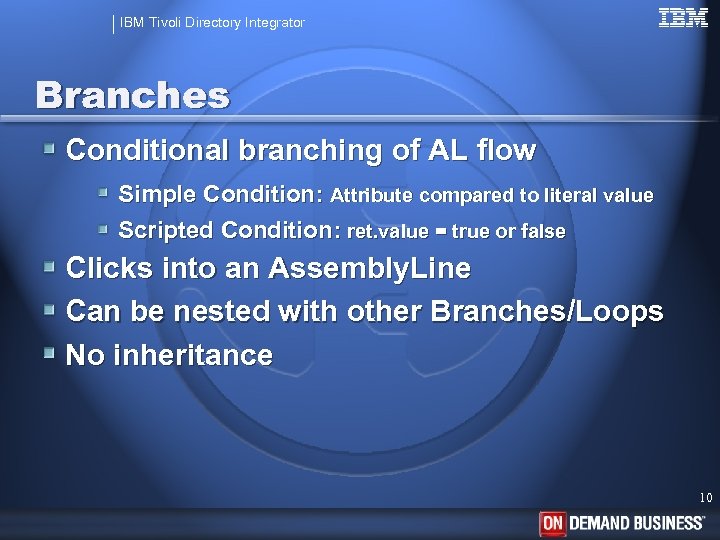 IBM Tivoli Directory Integrator

IBM

Branches

Conditional branching of AL flow

Simple Condition: Attribute compared to literal value

Scripted Condition: ret.value = true or false

Clicks into an AssemblyLine

Can be nested with other Branches/Loops

No inheritance

10

ON DEMAND BUSINESS